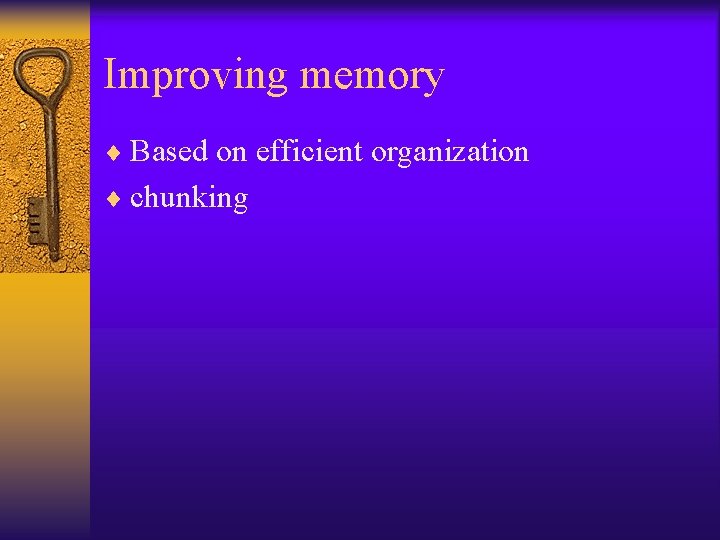 Improving memory

♦ Based on efficient organization
♦ chunking